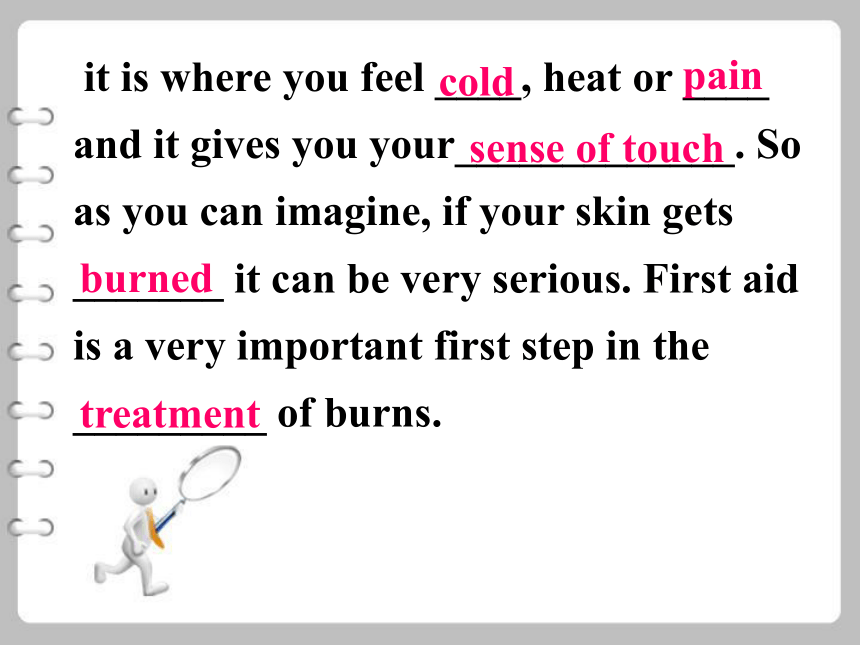 it is where you feel cold, heat or pain and it gives you your sense of touch. So as you can imagine, if your skin gets burned it can be very serious. First aid is a very important first step in the treatment of burns.